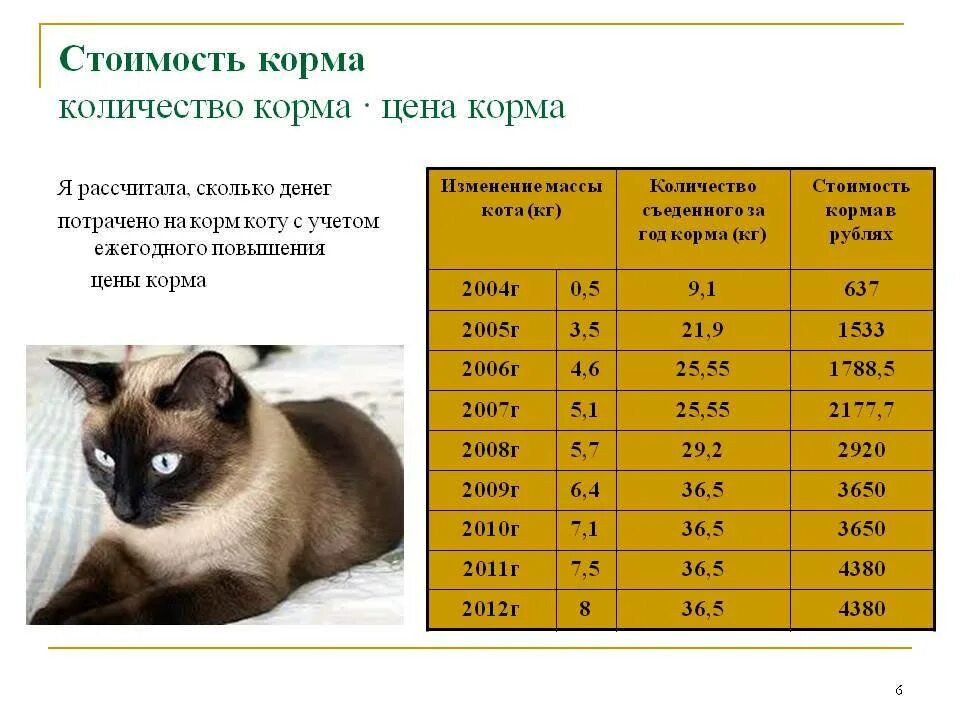 Стоимость корма
количество корма · цена корма

Я рассчитала, сколько денег потрачено на корм коту с учетом ежегодного повышения цены корма

| Изменение массы кота (кг) | | Количество съеденного за год корма (кг) | Стоимость корма в рублях |
|---|---|---|---|
| 2004г | 0,5 | 9,1 | 637 |
| 2005г | 3,5 | 21,9 | 1533 |
| 2006г | 4,6 | 25,55 | 1788,5 |
| 2007г | 5,1 | 25,55 | 2177,7 |
| 2008г | 5,7 | 29,2 | 2920 |
| 2009г | 6,4 | 36,5 | 3650 |
| 2010г | 7,1 | 36,5 | 3650 |
| 2011г | 7,5 | 36,5 | 4380 |
| 2012г | 8 | 36,5 | 4380 |

6